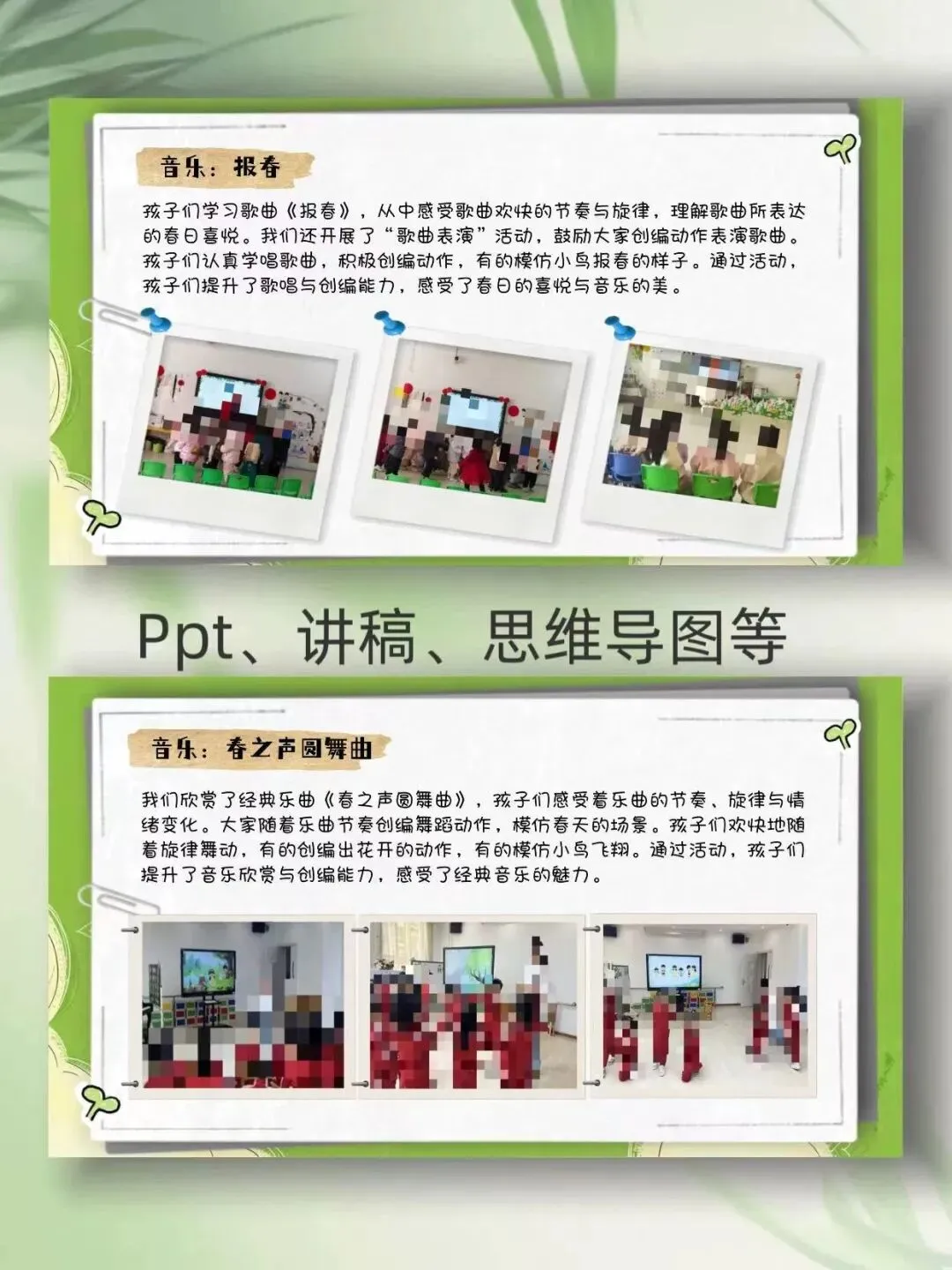 音乐：报春

孩子们学习歌曲《报春》，从中感受歌曲欢快的节奏与旋律，理解歌曲所表达的春日喜悦。我们还开展了“歌曲表演”活动，鼓励大家创编动作表演歌曲。孩子们认真学唱歌曲，积极创编动作，有的模仿小鸟报春的样子。通过活动，孩子们提升了歌唱与创编能力，感受了春日的喜悦与音乐的美。

Ppt、讲稿、思维导图等

音乐：春之声圆舞曲

我们欣赏了经典乐曲《春之声圆舞曲》，孩子们感受着乐曲的节奏、旋律与情绪变化。大家随着乐曲节奏创编舞蹈动作，模仿春天的场景。孩子们欢快地随着旋律舞动，有的创编出花开的动作，有的模仿小鸟飞翔。通过活动，孩子们提升了音乐欣赏与创编能力，感受了经典音乐的魅力。